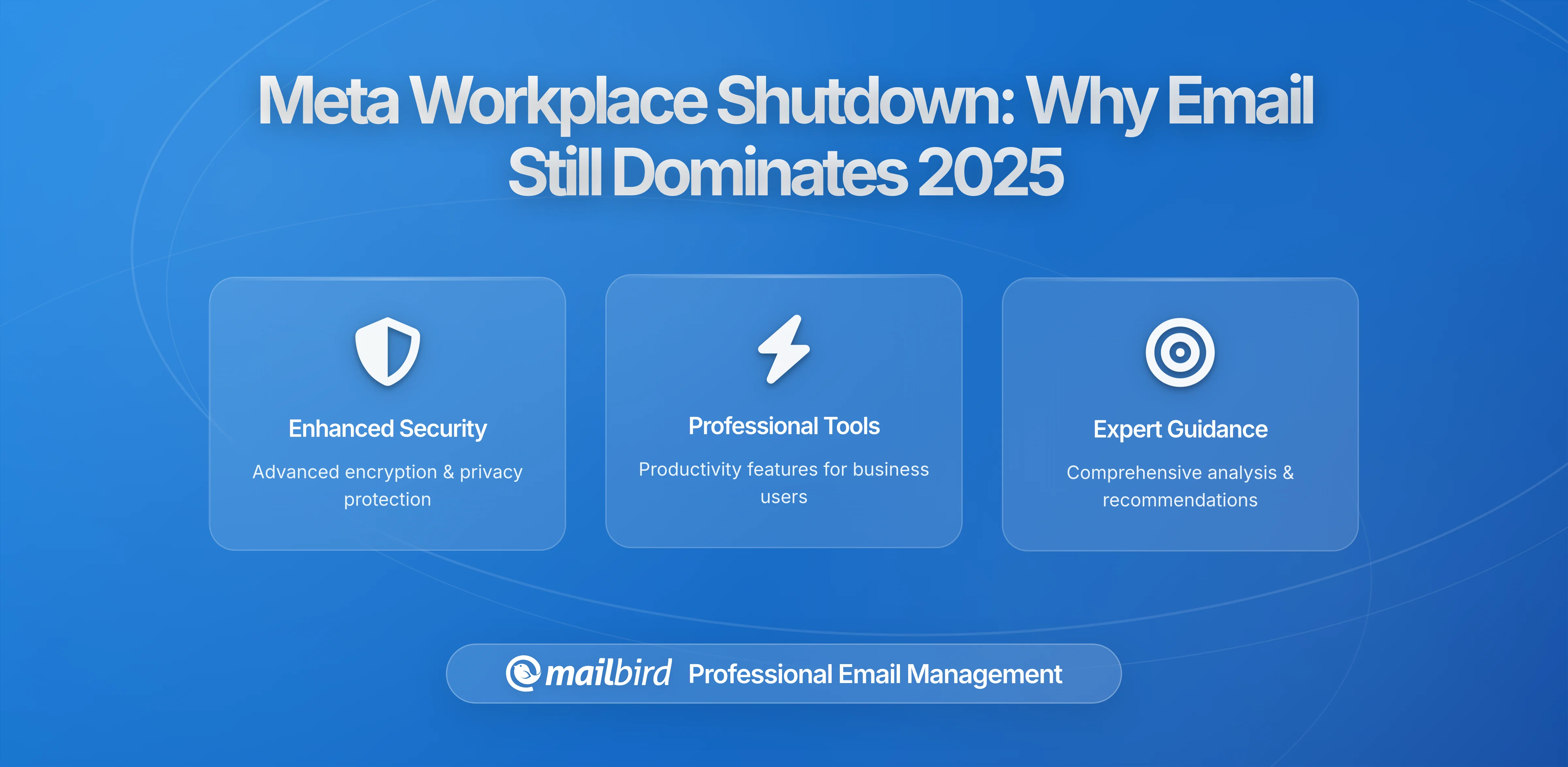 Meta Workplace Shutdown: Why Email Still Dominates 2025

Enhanced Security

Advanced encryption & privacy protection

Professional Tools

Productivity features for business users

Expert Guidance

Comprehensive analysis & recommendations

mailbird Professional Email Management